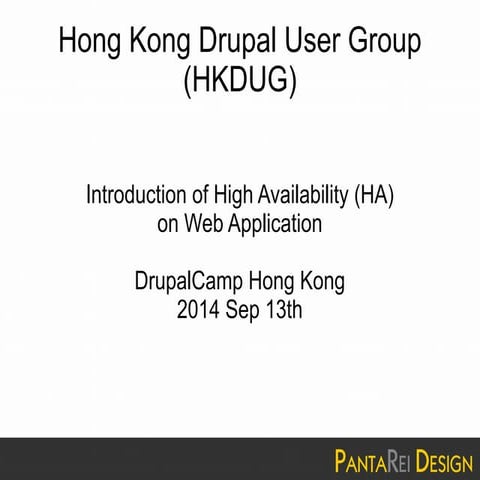 Hong Kong Drupal User Group (HKDUG)

Introduction of High Availability (HA) on Web Application

DrupalCamp Hong Kong
2014 Sep 13th

PANTAREI DESIGN